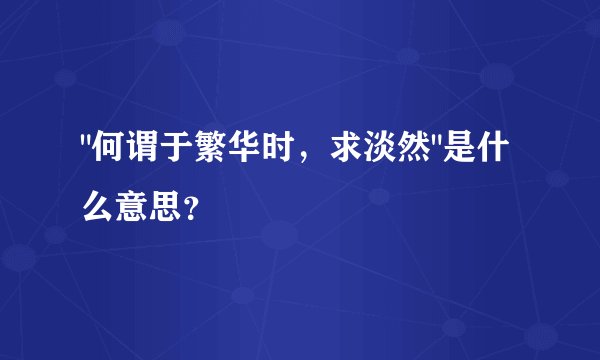 "何谓于繁华时，求淡然"是什么意思？